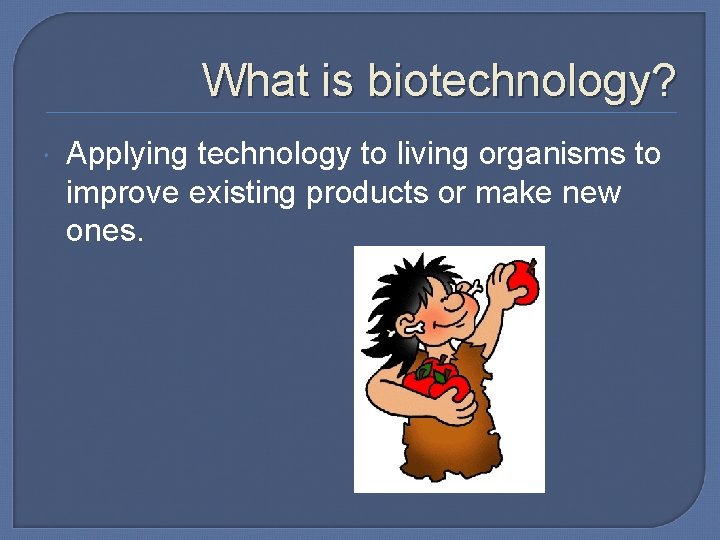 What is biotechnology?

Applying technology to living organisms to improve existing products or make new ones.